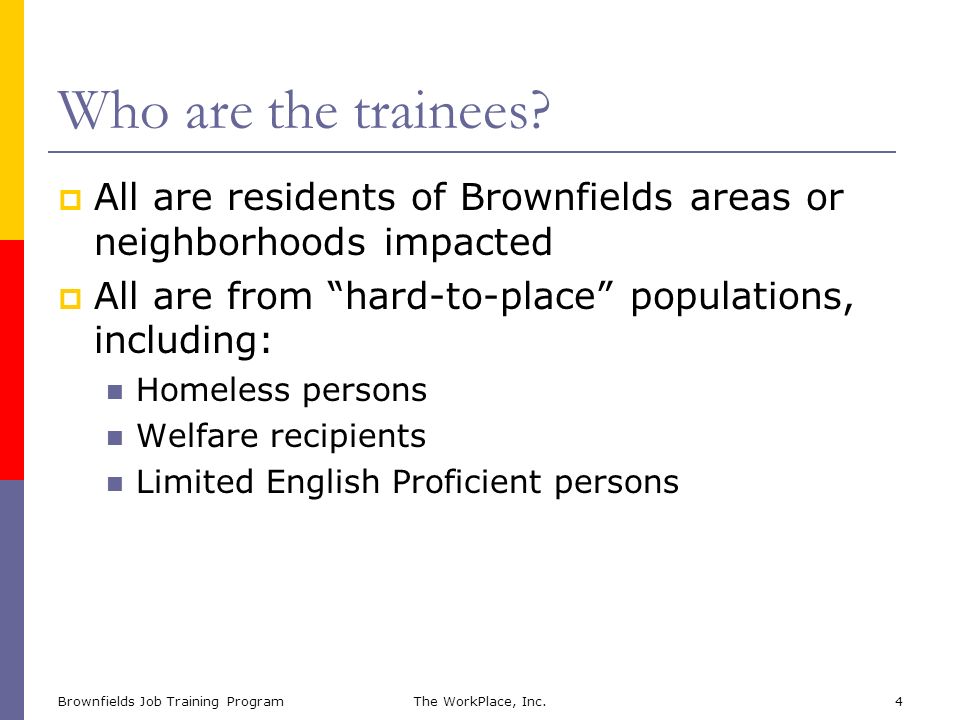 Who are the trainees?

All are residents of Brownfields areas or neighborhoods impacted

All are from “hard-to-place” populations, including:

Homeless persons

Welfare recipients

Limited English Proficient persons

Brownfields Job Training Program The WorkPlace, Inc. 4